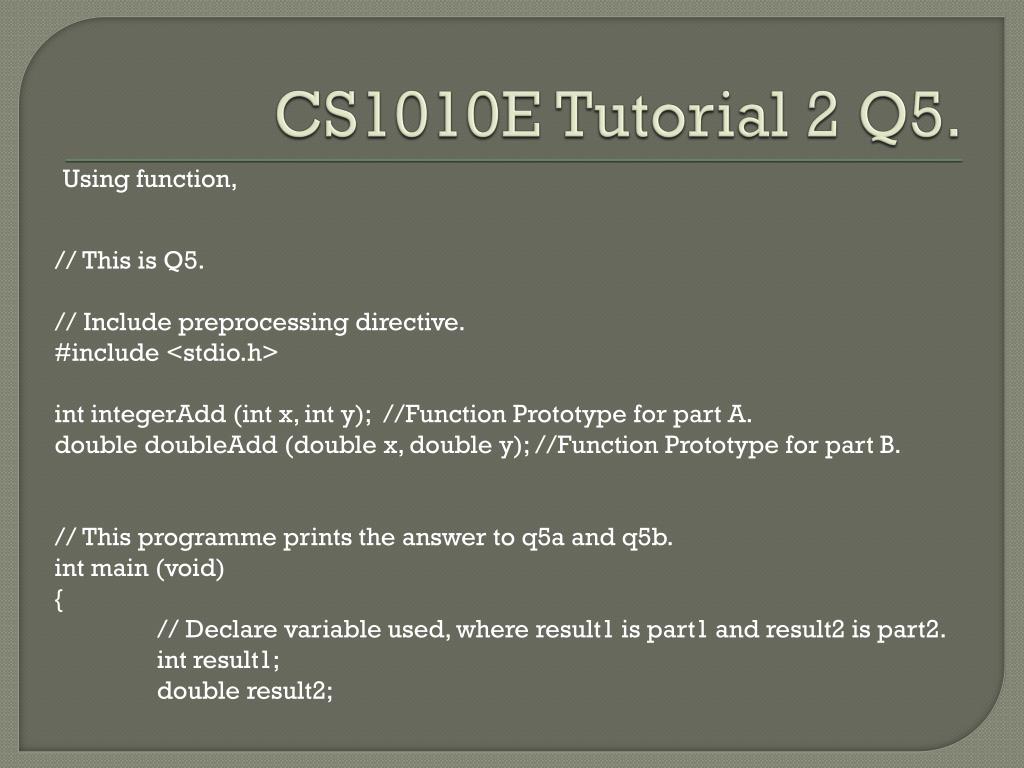 CS1010E Tutorial 2 Q5.

Using function,

// This is Q5.

// Include preprocessing directive.
#include <stdio.h>

int integerAdd (int x, int y);  //Function Prototype for part A.
double doubleAdd (double x, double y); //Function Prototype for part B.

// This programme prints the answer to q5a and q5b.
int main (void)
{
// Declare variable used, where result1 is part1 and result2 is part2.
int result1;
double result2;